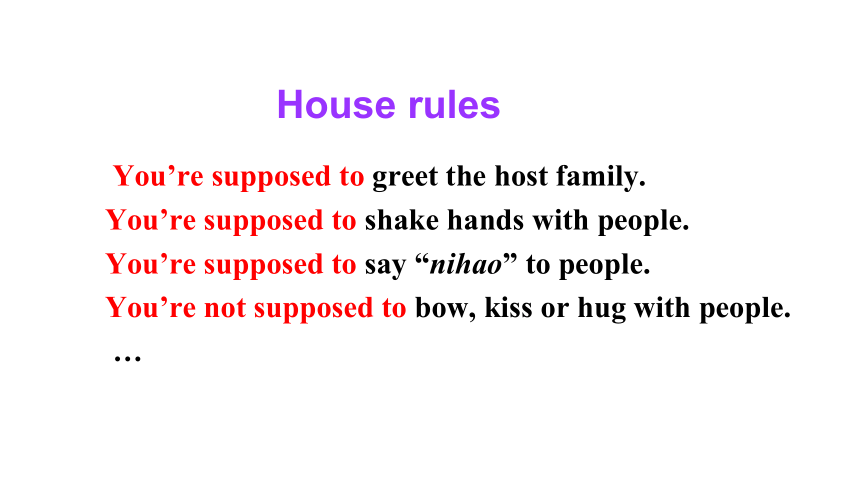 House rules

You’re supposed to greet the host family.
You’re supposed to shake hands with people.
You’re supposed to say “nihao” to people.
You’re not supposed to bow, kiss or hug with people.
…